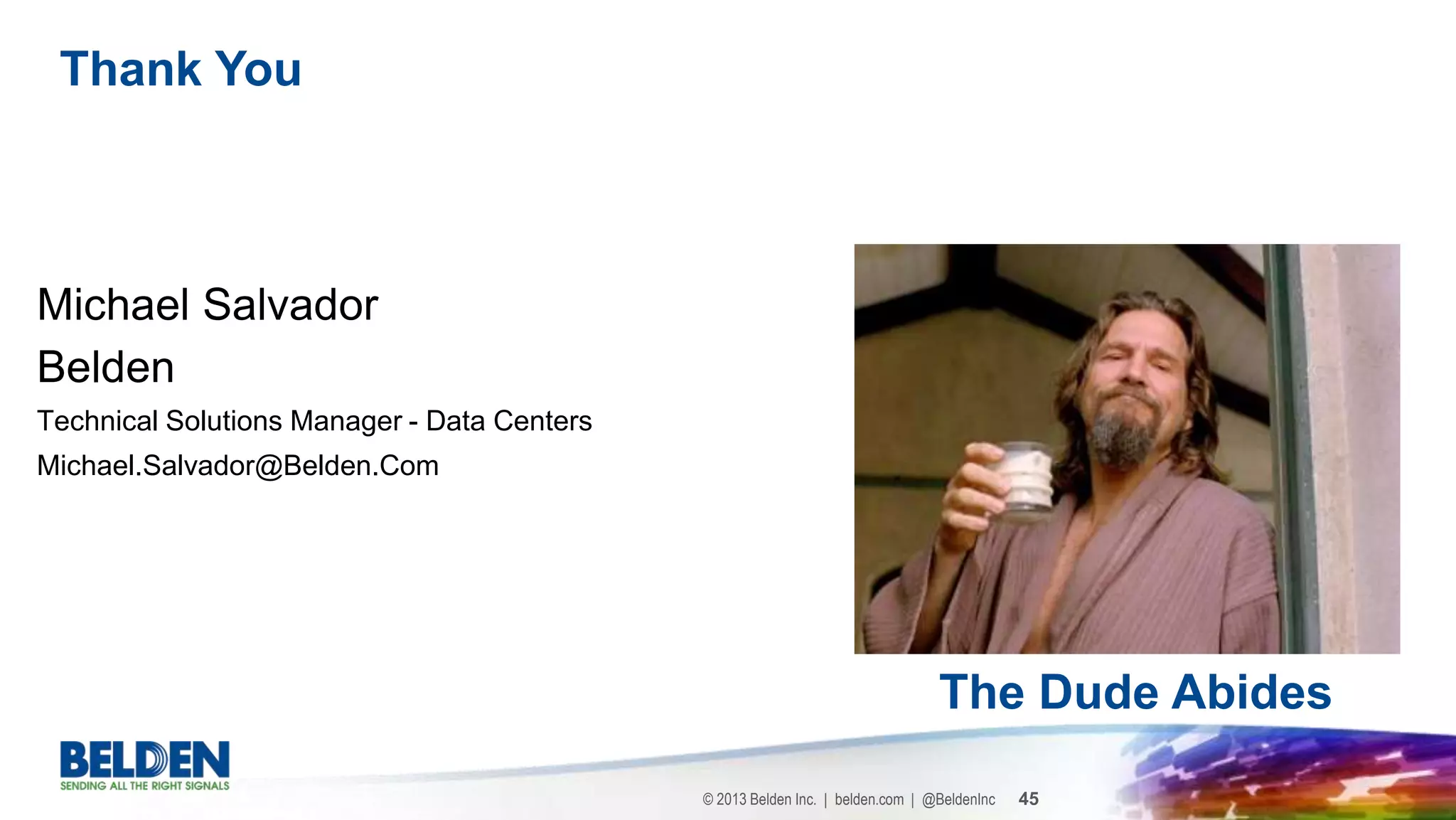 Thank You

Michael Salvador

Belden

Technical Solutions Manager - Data Centers

Michael.Salvador@Belden.Com

The Dude Abides

BELDEN
SENDING ALL THE RIGHT SIGNALS

© 2013 Belden Inc. | belden.com | @BeldenInc 45